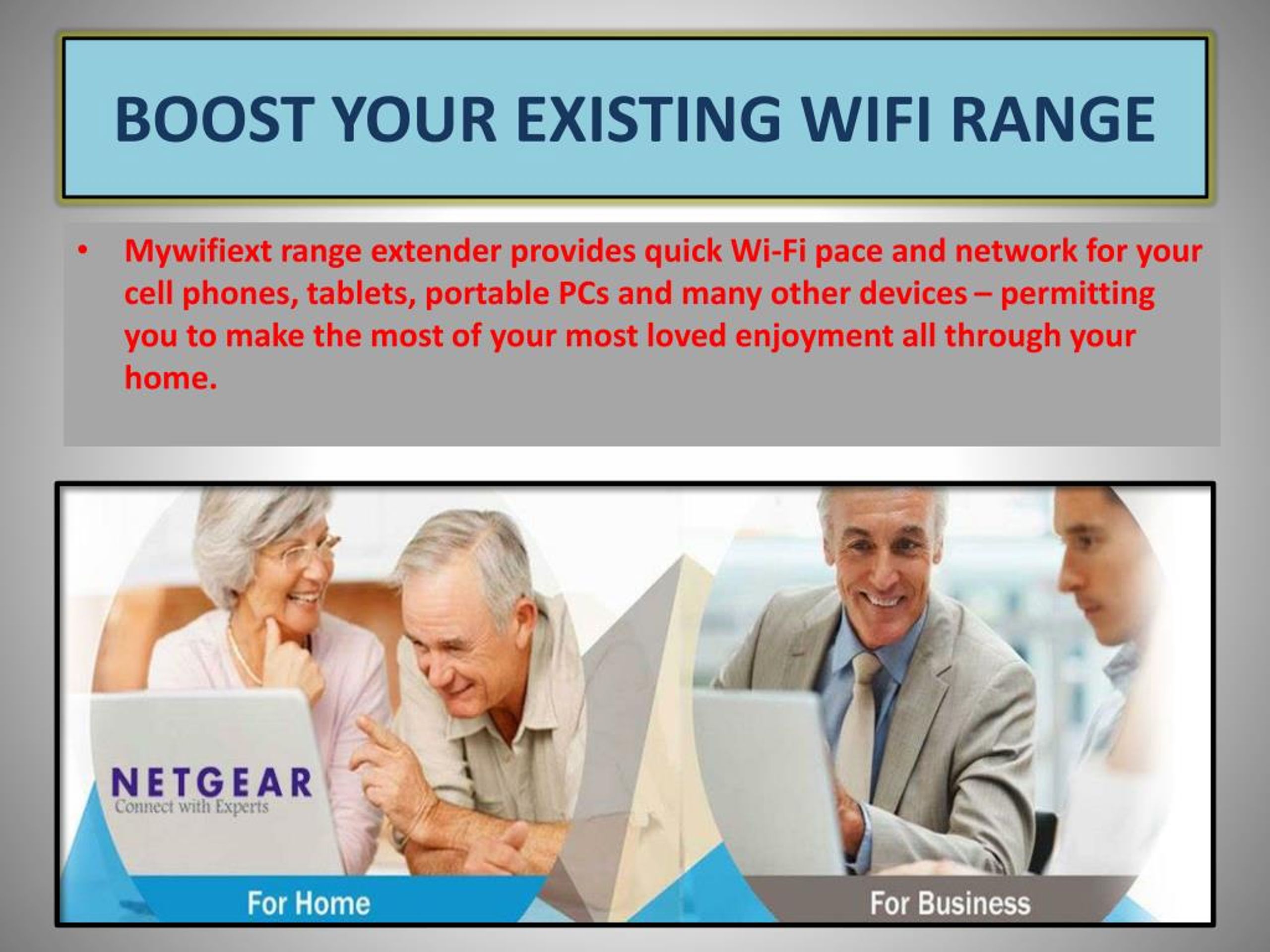 BOOST YOUR EXISTING WIFI RANGE

• Mywifiext range extender provides quick Wi-Fi pace and network for your cell phones, tablets, portable PCs and many other devices – permitting you to make the most of your most loved enjoyment all through your home.

NETGEAR
Connect with Experts

For Home

For Business